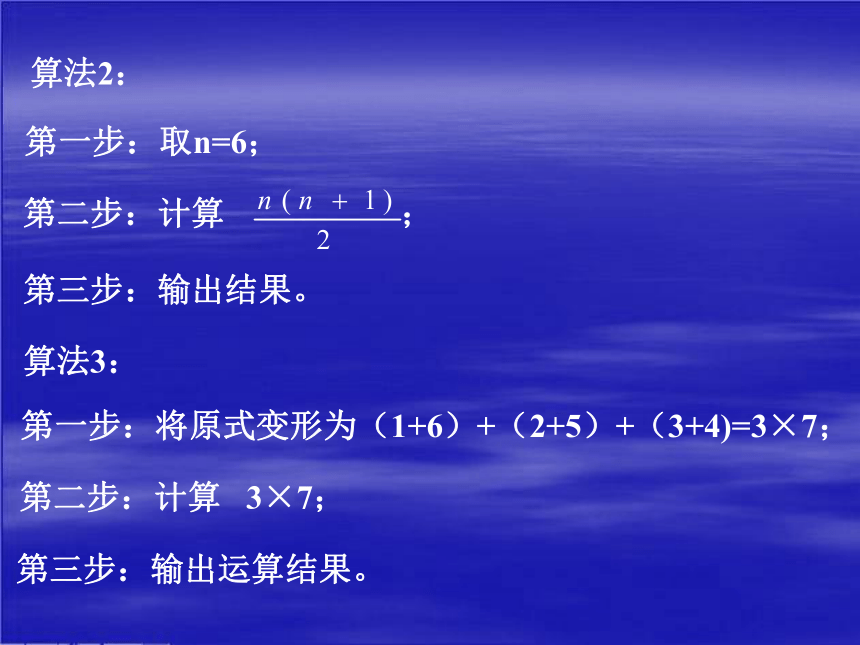 算法2：

第一步：取n=6；

第二步：计算 $\frac{n(n+1)}{2}$；

第三步：输出结果。

算法3：

第一步：将原式变形为（1+6）+（2+5）+（3+4)=3×7；

第二步：计算 3×7；

第三步：输出运算结果。